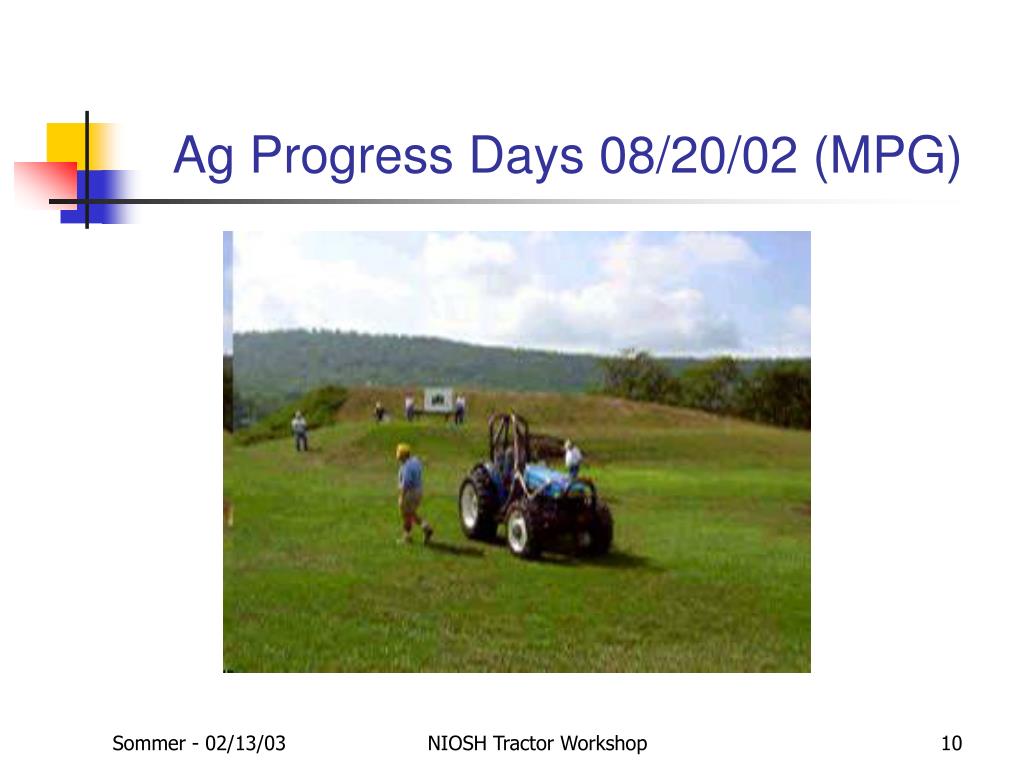 Ag Progress Days 08/20/02 (MPG)

Sommer - 02/13/03

NIOSH Tractor Workshop

10